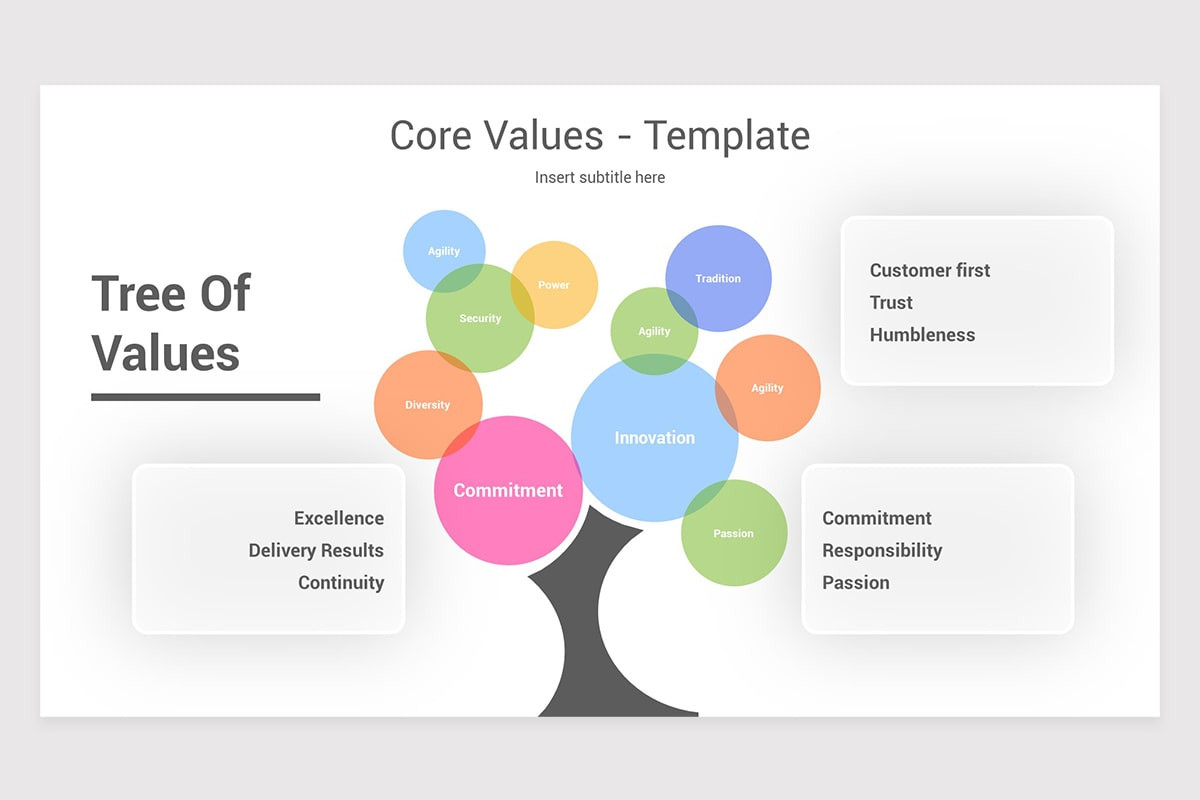 Core Values - Template

Insert subtitle here

Tree Of Values

Agility

Power

Security

Diversity

Commitment

Tradition

Agility

Agility

Innovation

Passion

Customer first
Trust
Humbleness

Excellence
Delivery Results
Continuity

Commitment
Responsibility
Passion